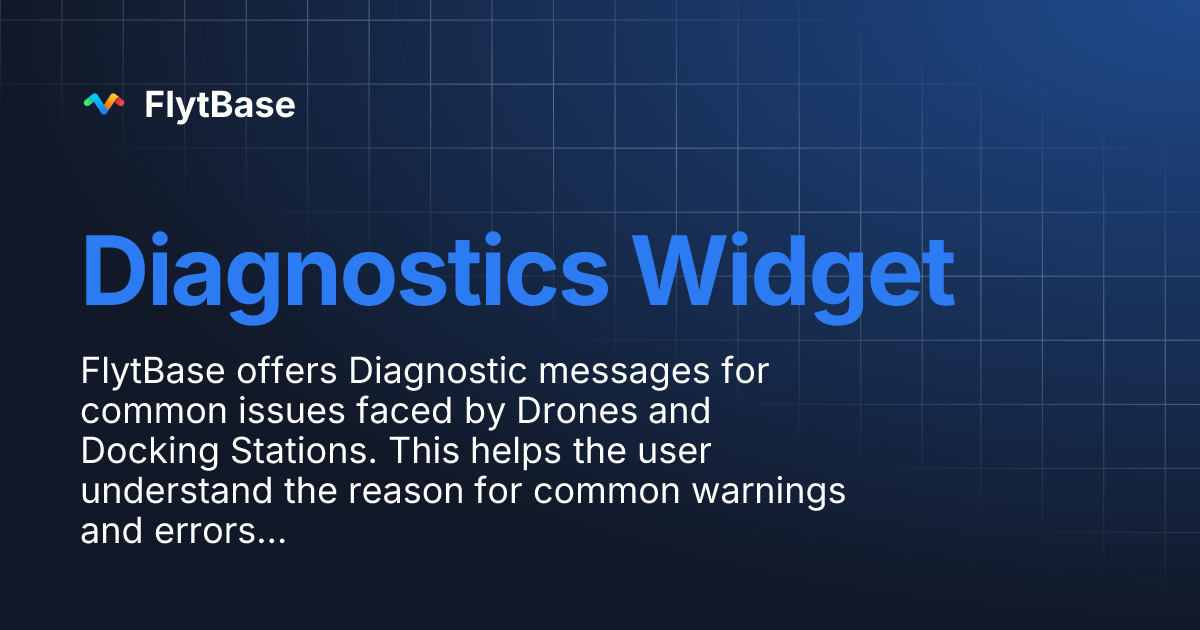 FlytBase

Diagnostics Widget

FlytBase offers Diagnostic messages for common issues faced by Drones and Docking Stations. This helps the user understand the reason for common warnings and errors...